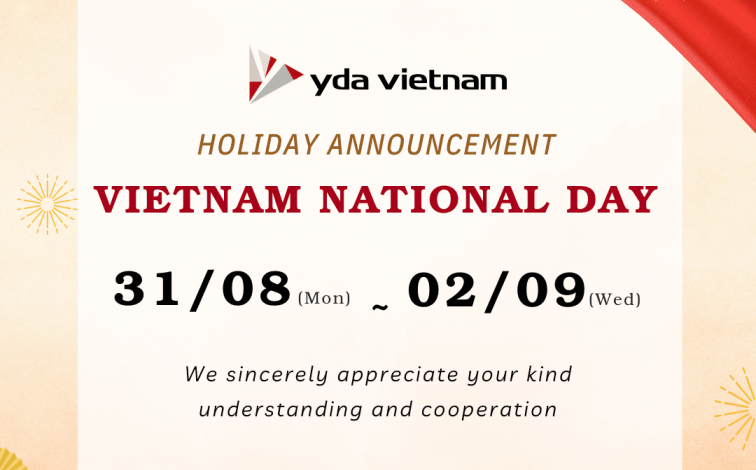 yda vietnam

HOLIDAY ANNOUNCEMENT

VIETNAM NATIONAL DAY

31/08 (Mon) ~ 02/09 (Wed)

We sincerely appreciate your kind understanding and cooperation